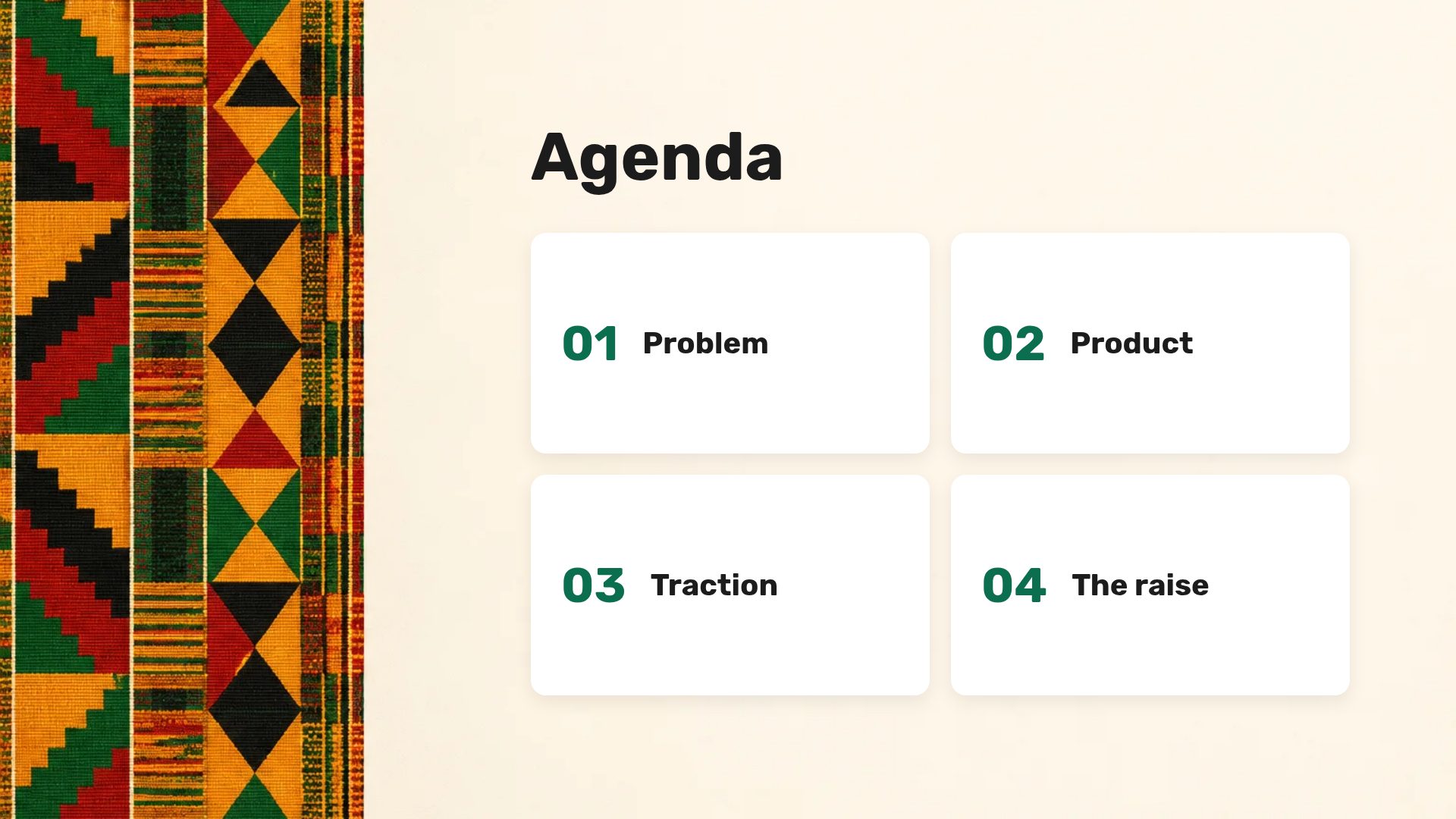 Agenda

01 Problem

02 Product

03 Traction

04 The raise